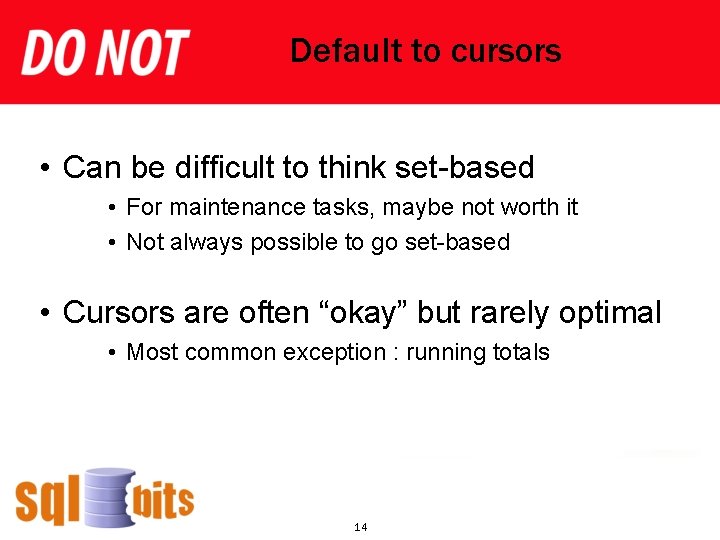 DO NOT Default to cursors

• Can be difficult to think set-based
  • For maintenance tasks, maybe not worth it
  • Not always possible to go set-based

• Cursors are often “okay” but rarely optimal
  • Most common exception : running totals

sql bits

14